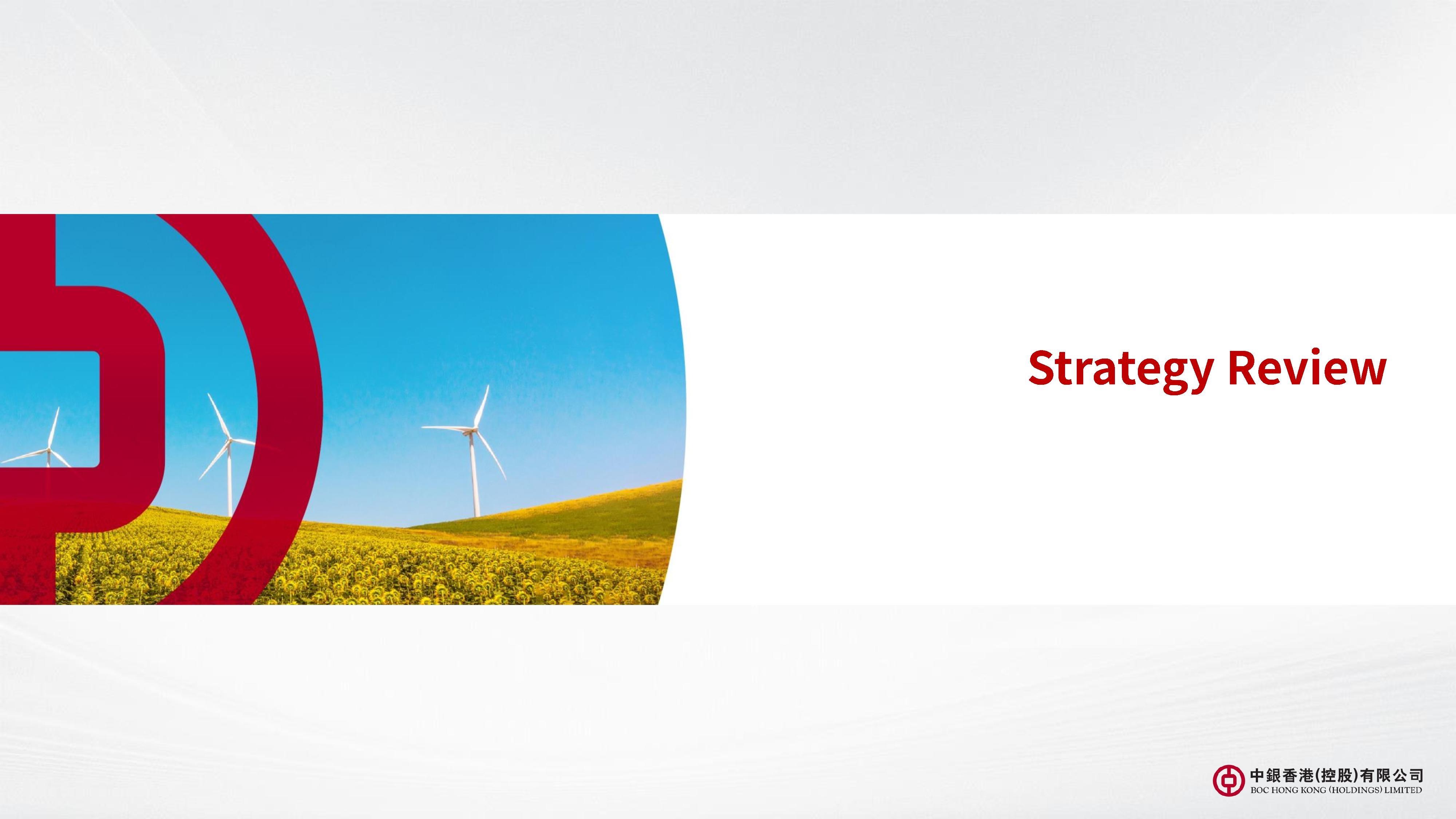 Strategy Review

中銀香港(控股)有限公司
BOC HONG KONG (HOLDINGS) LIMITED